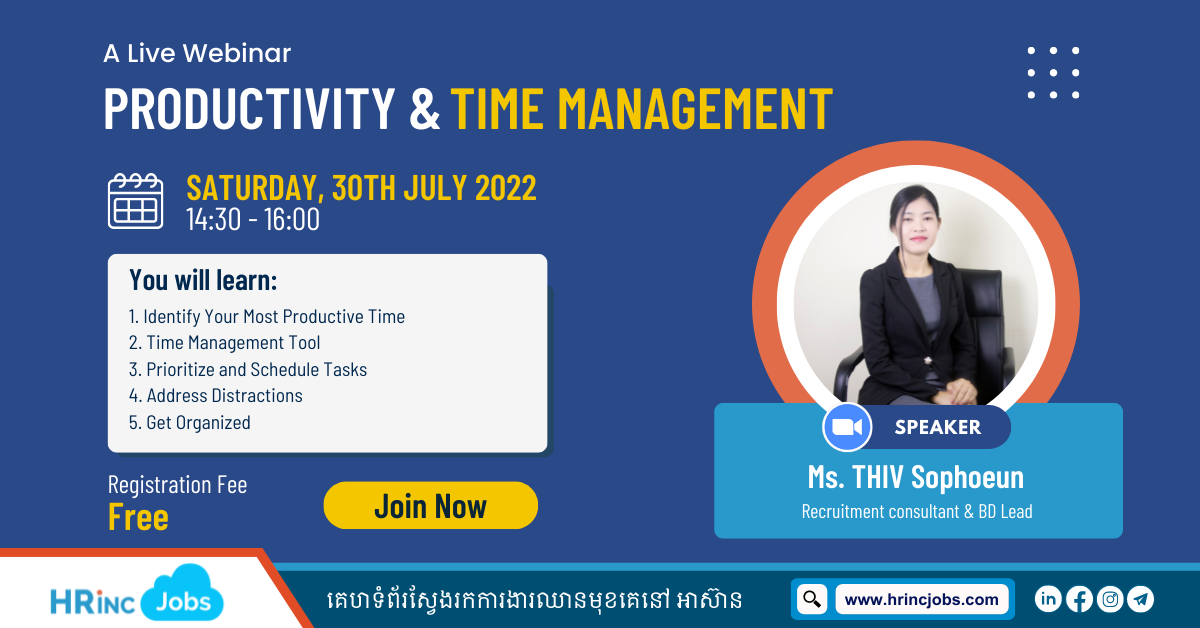 A Live Webinar

PRODUCTIVITY & TIME MANAGEMENT

SATURDAY, 30TH JULY 2022
14:30 - 16:00

You will learn:

1. Identify Your Most Productive Time
2. Time Management Tool
3. Prioritize and Schedule Tasks
4. Address Distractions
5. Get Organized

Registration Fee
Free

Join Now

SPEAKER

Ms. THIV Sophoeun
Recruitment consultant & BD Lead

HRinc Jobs

គេហទំព័រស្វែងរកការងារឈានមុខគេនៅ អាស៊ាន

www.hrincjobs.com